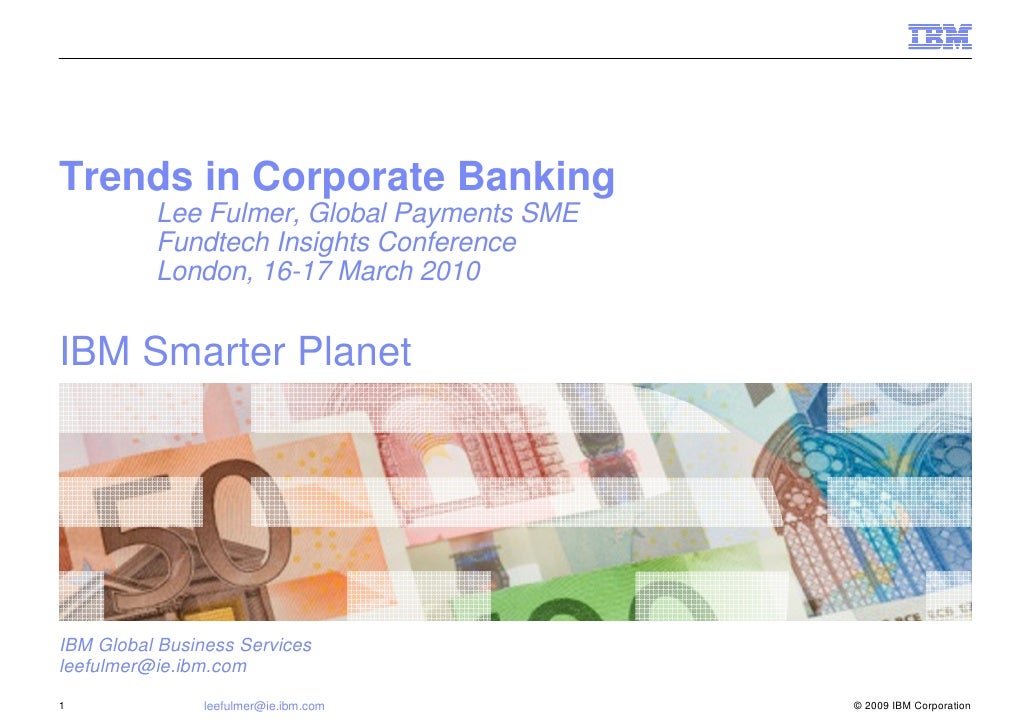 IBM

Trends in Corporate Banking
Lee Fulmer, Global Payments SME
Fundtech Insights Conference
London, 16-17 March 2010

IBM Smarter Planet

50

IBM Global Business Services
leefulmer@ie.ibm.com

1 leefulmer@ie.ibm.com © 2009 IBM Corporation